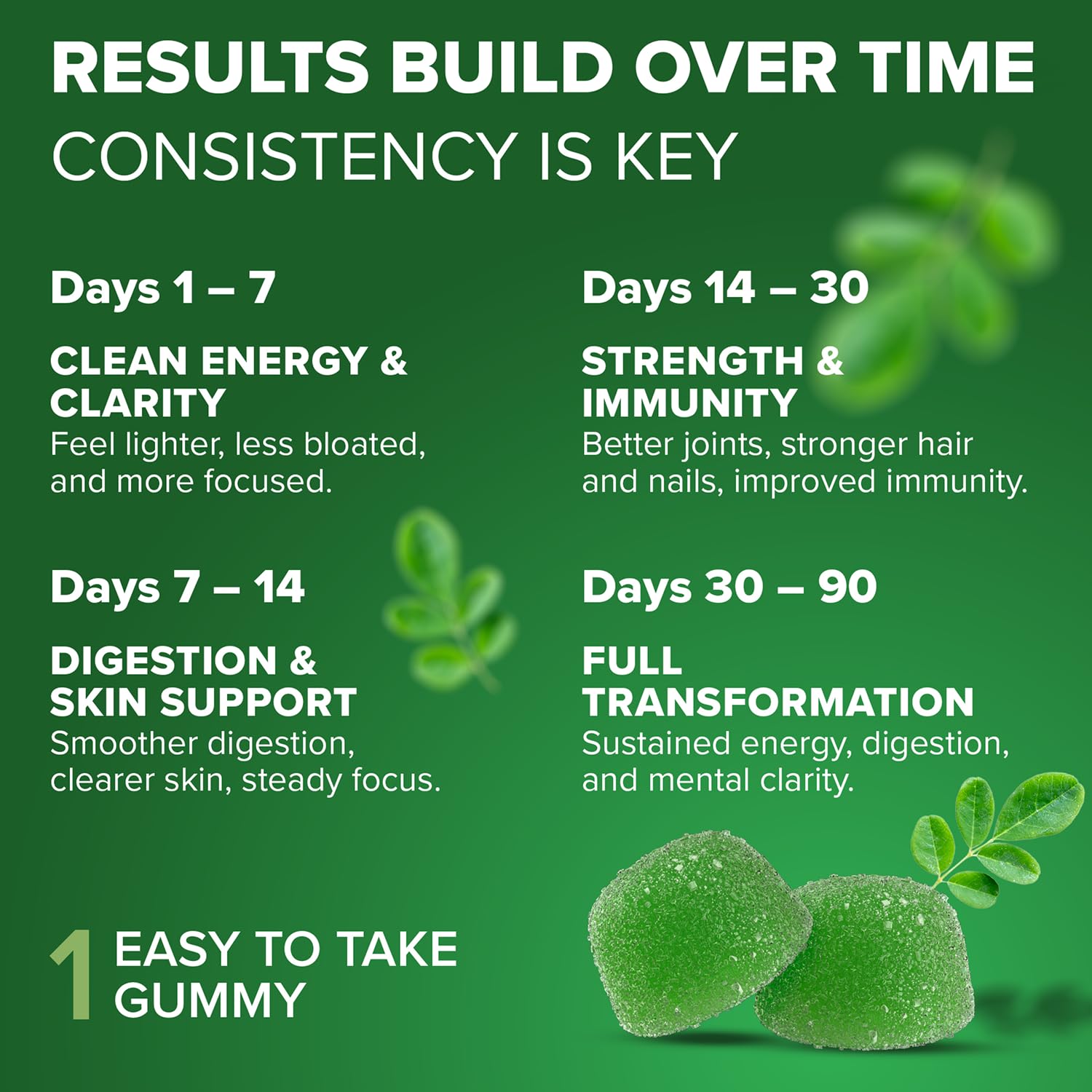 RESULTS BUILD OVER TIME
CONSISTENCY IS KEY

Days 1 – 7

CLEAN ENERGY & CLARITY
Feel lighter, less bloated, and more focused.

Days 7 – 14

DIGESTION & SKIN SUPPORT
Smoother digestion, clearer skin, steady focus.

Days 14 – 30

STRENGTH & IMMUNITY
Better joints, stronger hair and nails, improved immunity.

Days 30 – 90

FULL TRANSFORMATION
Sustained energy, digestion, and mental clarity.

1 EASY TO TAKE GUMMY